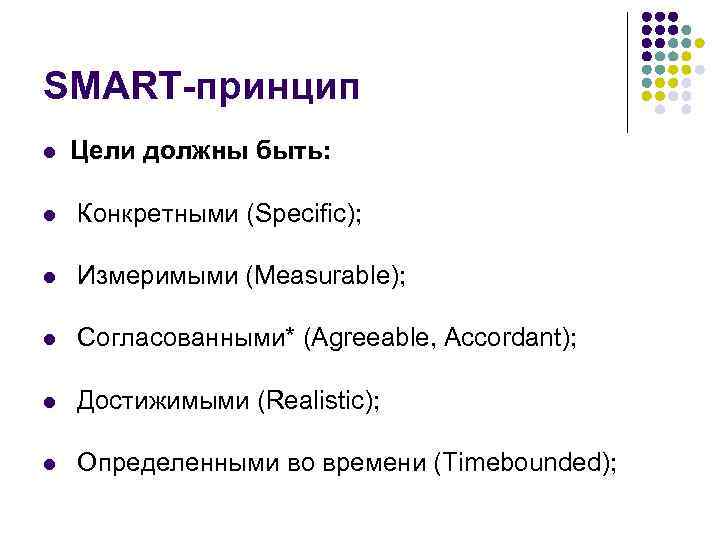 SMART-принцип

- Цели должны быть:
- Конкретными (Specific);
- Измеримыми (Measurable);
- Согласованными* (Agreeable, Accordant);
- Достижимыми (Realistic);
- Определенными во времени (Timebounded);